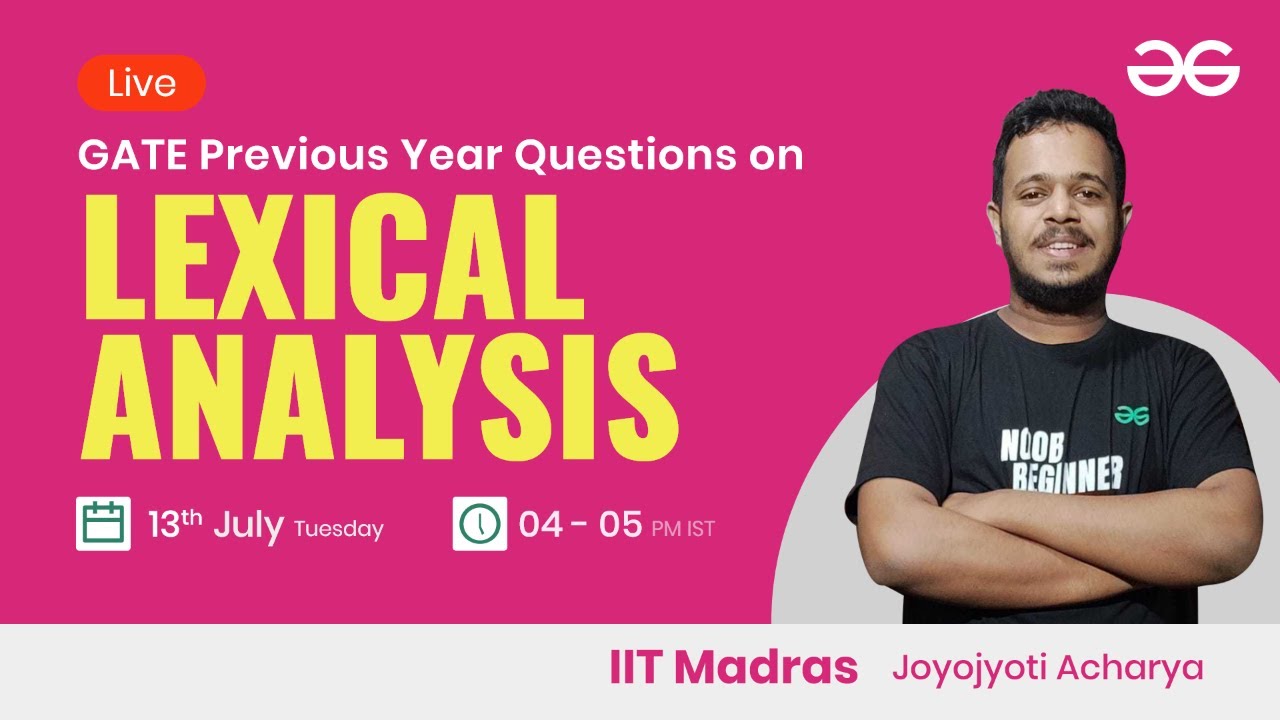 Live

GATE Previous Year Questions on

LEXICAL ANALYSIS

13th July Tuesday

04 - 05 PM IST

NOOB BEGINNER

IIT Madras Joyojyoti Acharya